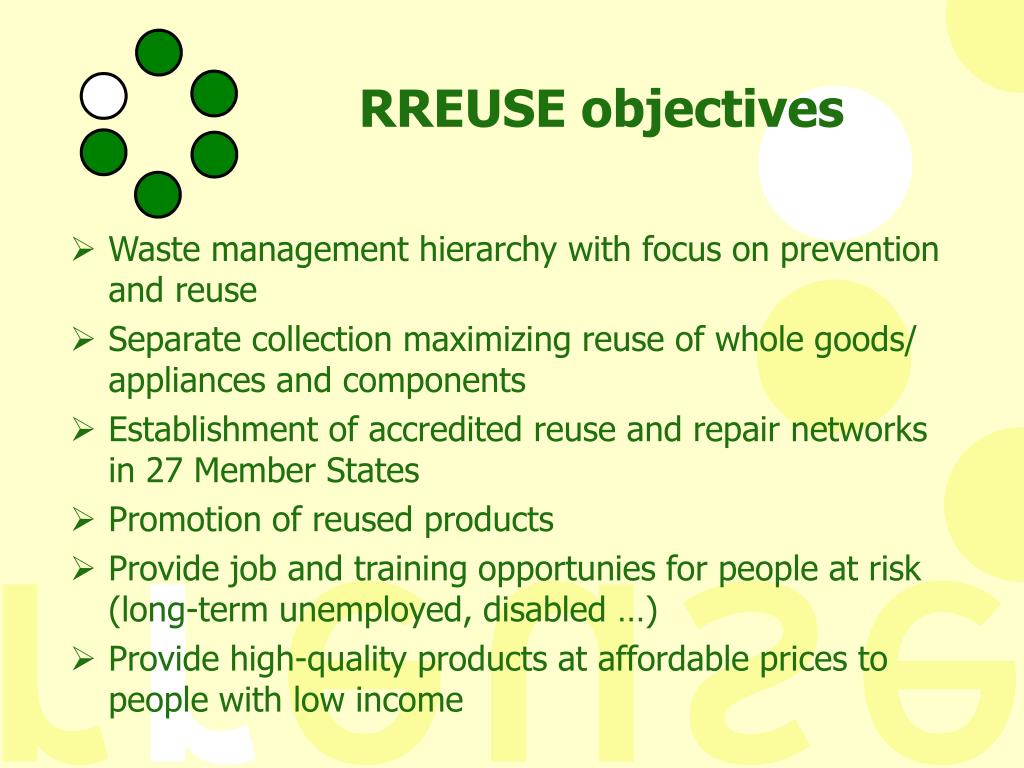 RREUSE objectives

➢ Waste management hierarchy with focus on prevention and reuse
➢ Separate collection maximizing reuse of whole goods/ appliances and components
➢ Establishment of accredited reuse and repair networks in 27 Member States
➢ Promotion of reused products
➢ Provide job and training opportunies for people at risk (long-term unemployed, disabled …)
➢ Provide high-quality products at affordable prices to people with low income